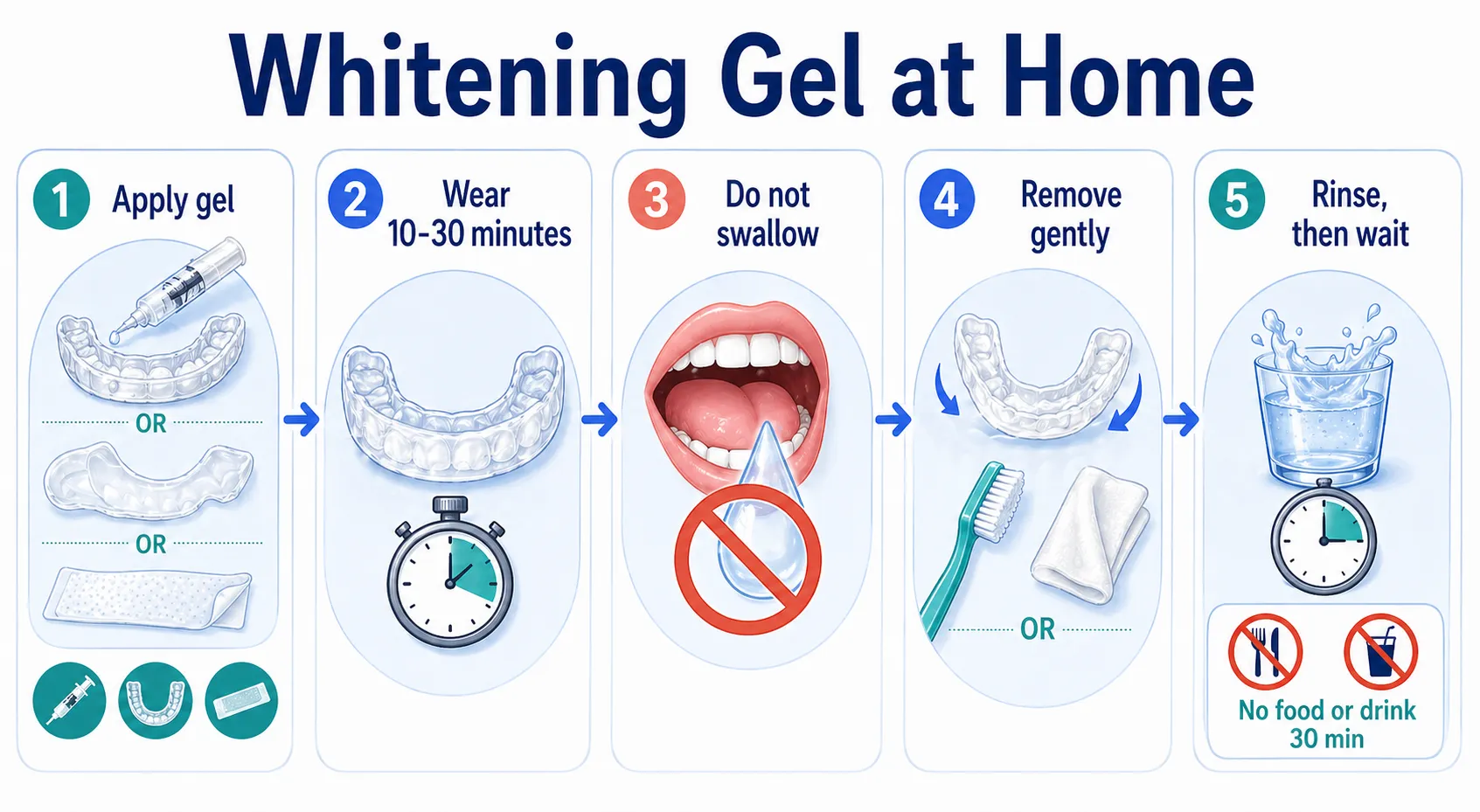 Whitening Gel at Home

1 Apply gel

OR

OR

2 Wear 10-30 minutes

3 Do not swallow

4 Remove gently

OR

5 Rinse, then wait

No food or drink 30 min